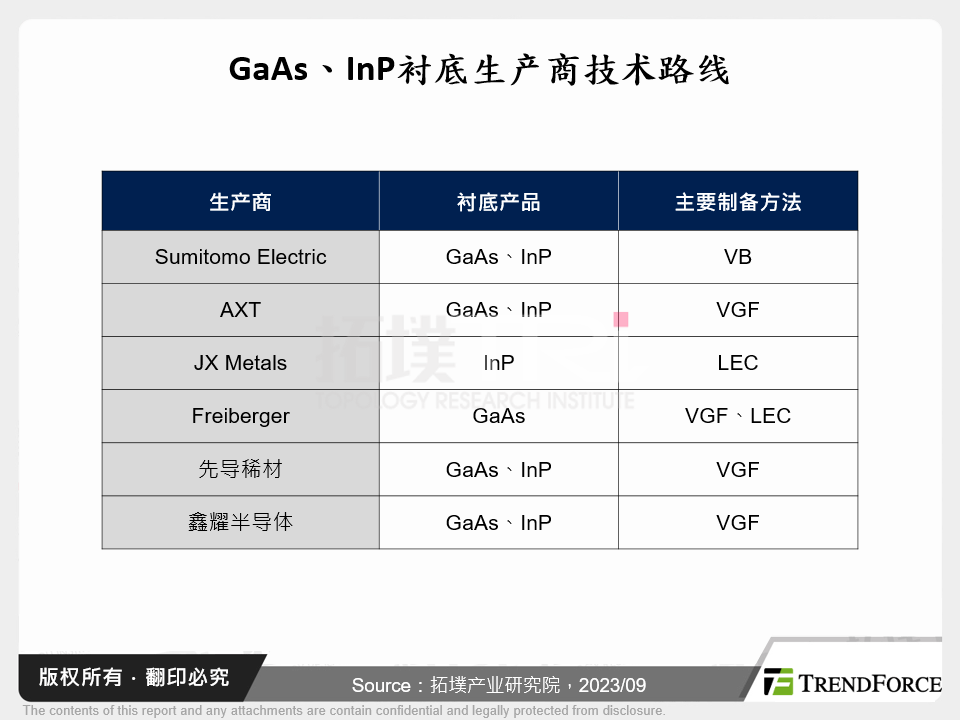 GaAs、InP衬底生产商技术路线

| 生产商 | 衬底产品 | 主要制备方法 |
|---|---|---|
| Sumitomo Electric | GaAs、InP | VB |
| AXT | GaAs、InP | VGF |
| JX Metals | InP | LEC |
| Freiberger | GaAs | VGF、LEC |
| 先导稀材 | GaAs、InP | VGF |
| 鑫耀半导体 | GaAs、InP | VGF |

拓墣
TOPOLOGY RESEARCH INSTITUTE

版权所有 · 翻印必究

Source：拓墣产业研究院，2023/09

TRENDFORCE

The contents of this report and any attachments are contain confidential and legally protected from disclosure.